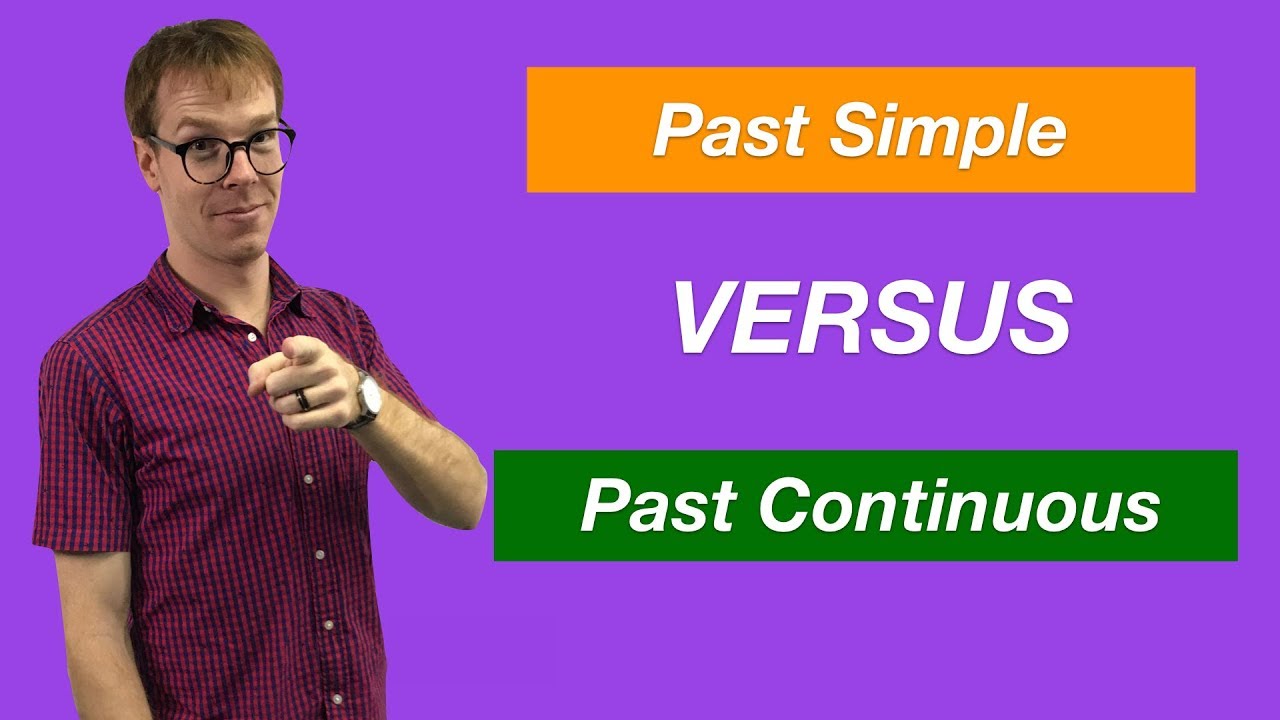 Past Simple

VERSUS

Past Continuous